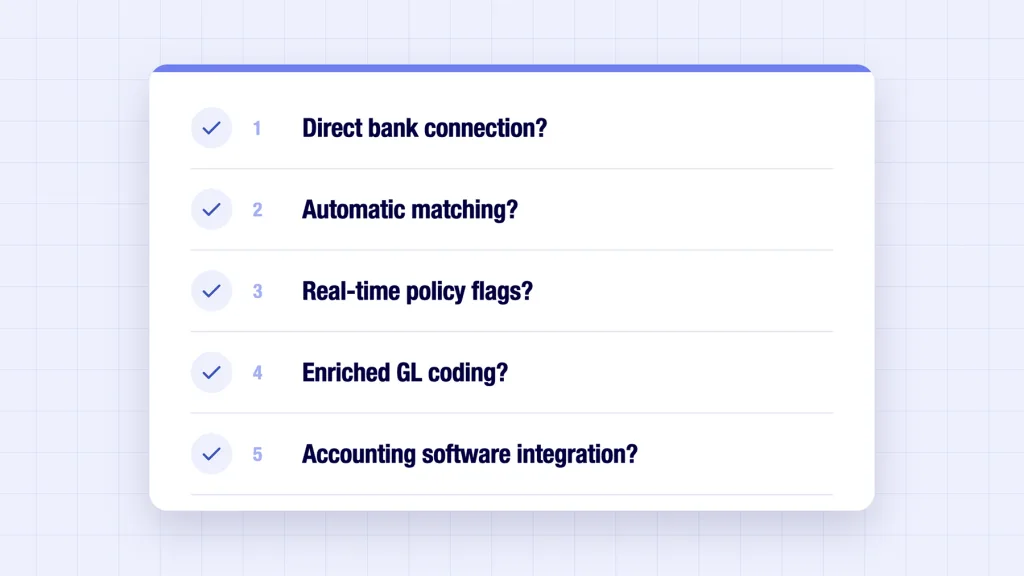 1 Direct bank connection?

2 Automatic matching?

3 Real-time policy flags?

4 Enriched GL coding?

5 Accounting software integration?